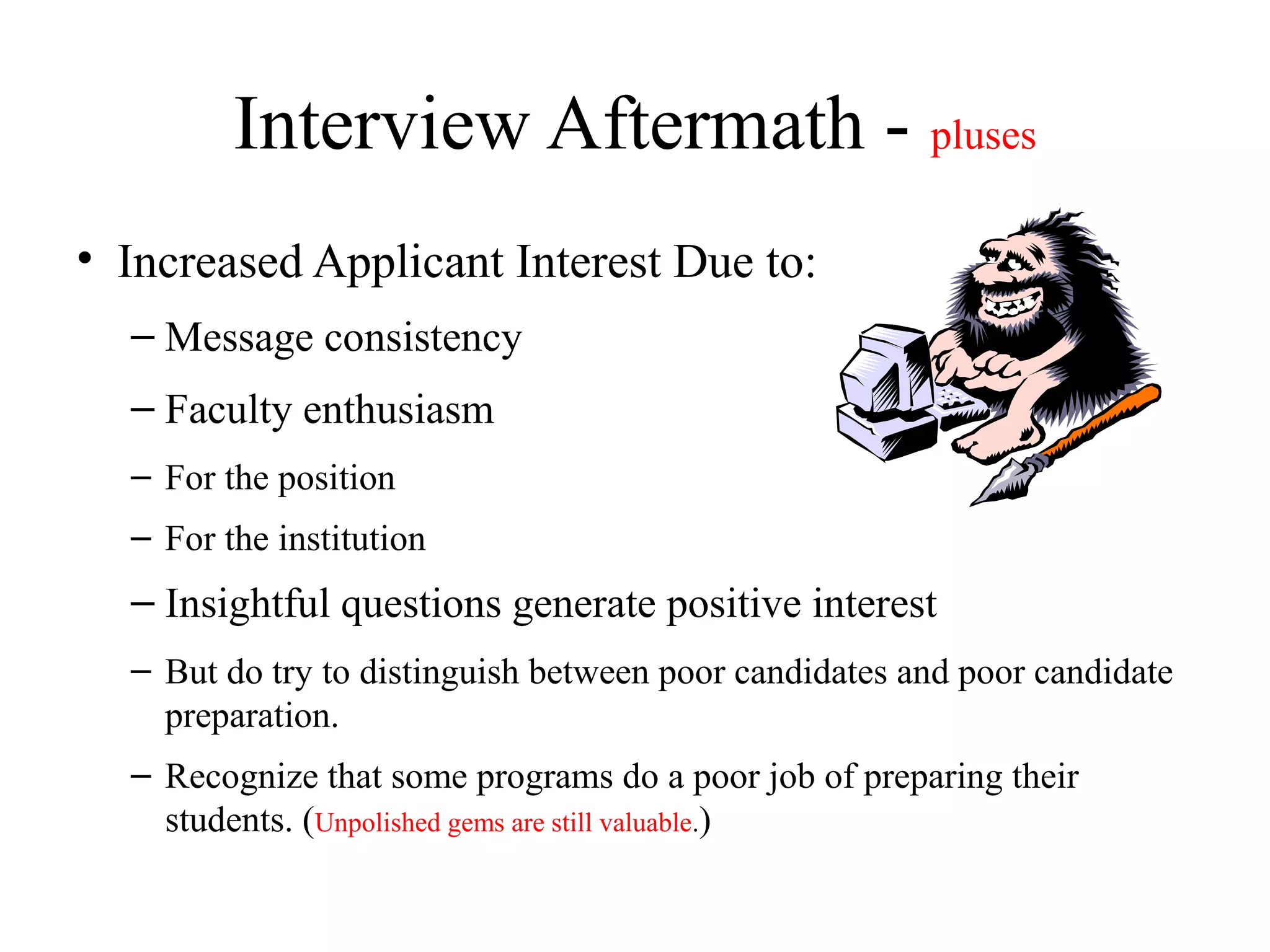 Interview Aftermath - pluses

• Increased Applicant Interest Due to:

– Message consistency

– Faculty enthusiasm

– For the position

– For the institution

– Insightful questions generate positive interest

– But do try to distinguish between poor candidates and poor candidate preparation.

– Recognize that some programs do a poor job of preparing their students. (Unpolished gems are still valuable.)